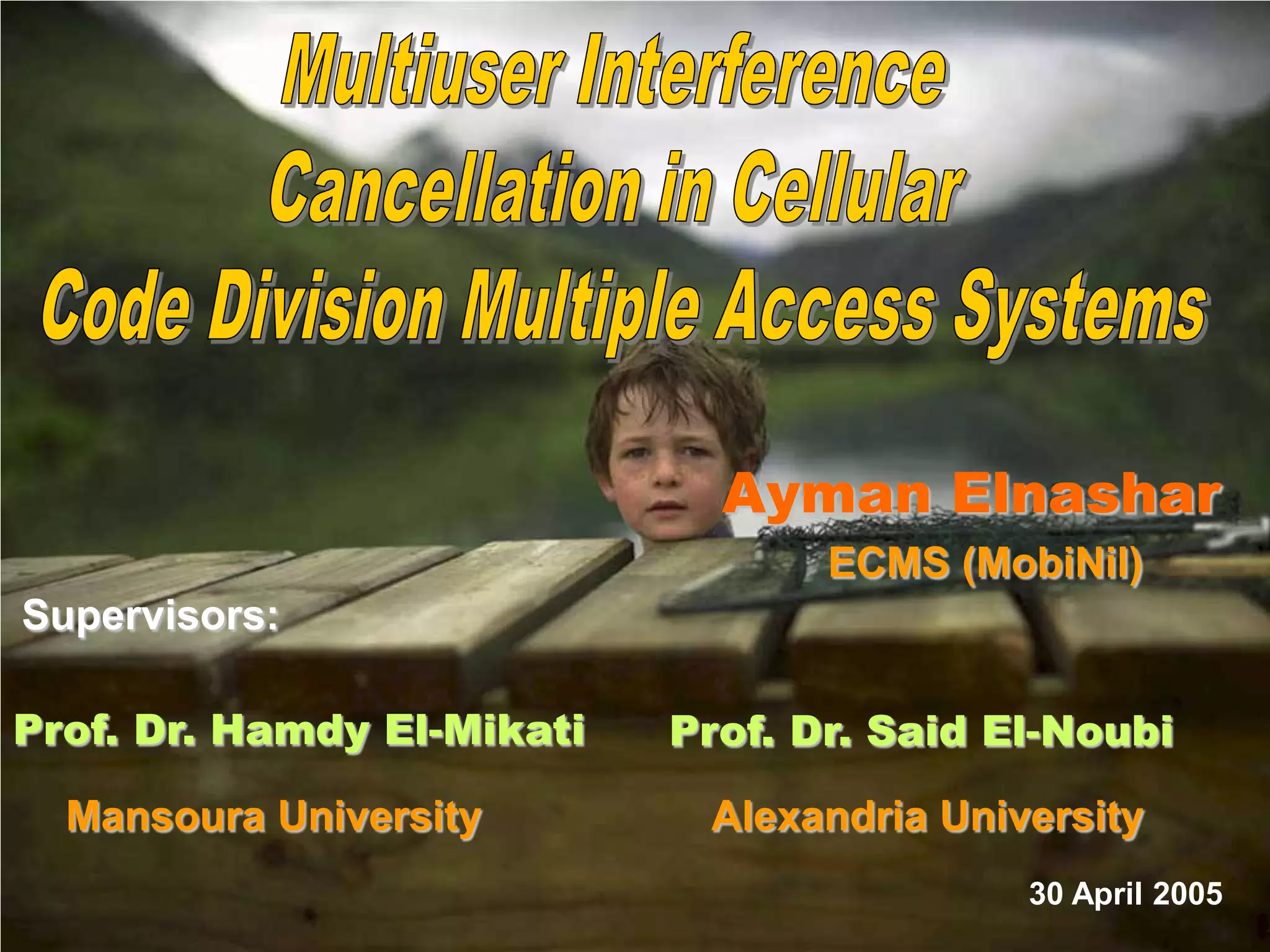 Multiuser Interference Cancellation in Cellular Code Division Multiple Access Systems

Ayman Elnashar
ECMS (MobiNil)

Supervisors:

Prof. Dr. Hamdy El-Mikati
Mansoura University

Prof. Dr. Said El-Noubi
Alexandria University

30 April 2005